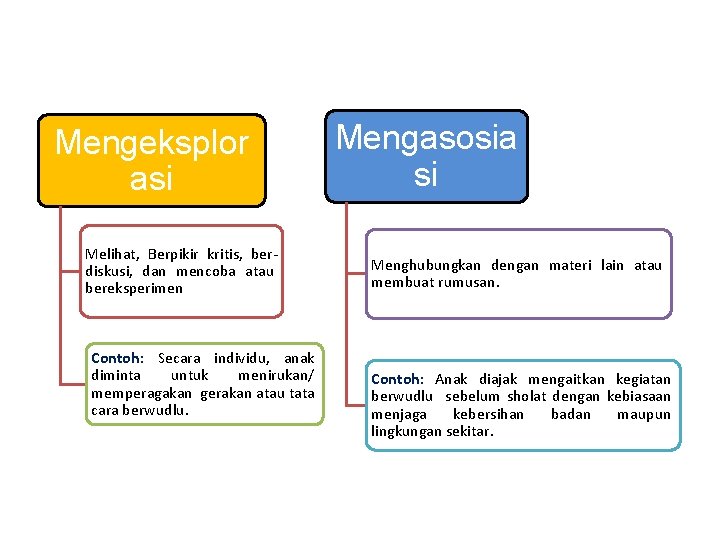 Mengeksplorasi

Melihat, Berpikir kritis, berdiskusi, dan mencoba atau bereksperimen

Contoh: Secara individu, anak diminta untuk menirukan/ memperagakan gerakan atau tata cara berwudlu.

Mengasosiasi

Menghubungkan dengan materi lain atau membuat rumusan.

Contoh: Anak diajak mengaitkan kegiatan berwudlu sebelum sholat dengan kebiasaan menjaga kebersihan badan maupun lingkungan sekitar.